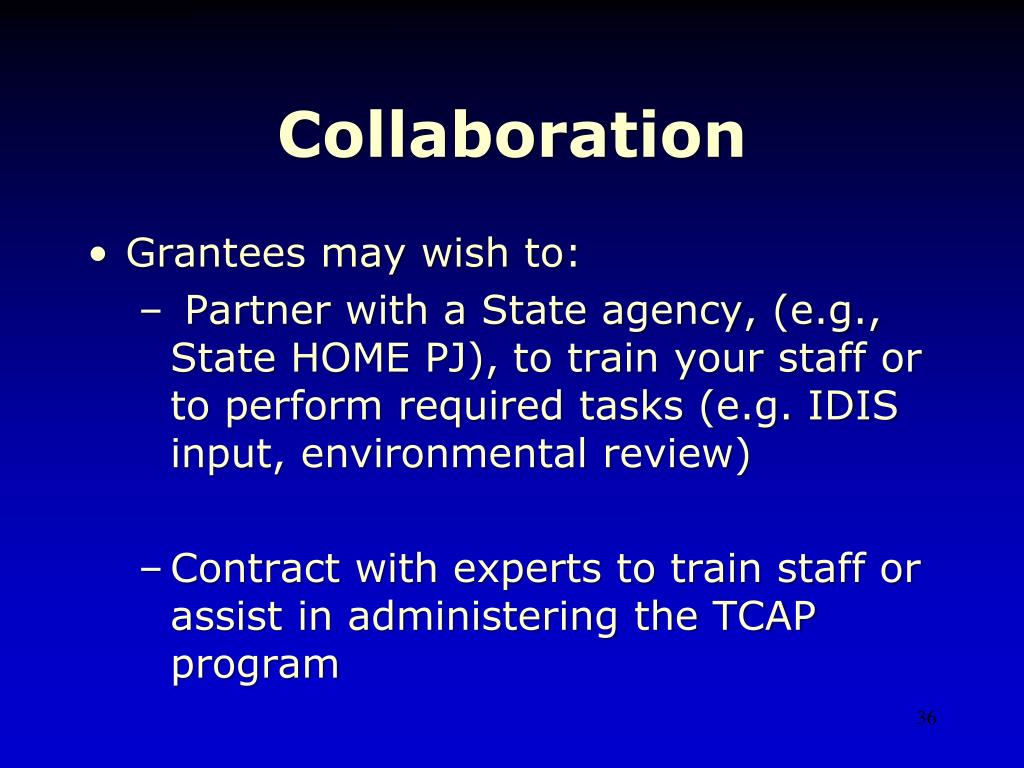 Collaboration

• Grantees may wish to:
– Partner with a State agency, (e.g., State HOME PJ), to train your staff or to perform required tasks (e.g. IDIS input, environmental review)

– Contract with experts to train staff or assist in administering the TCAP program

36